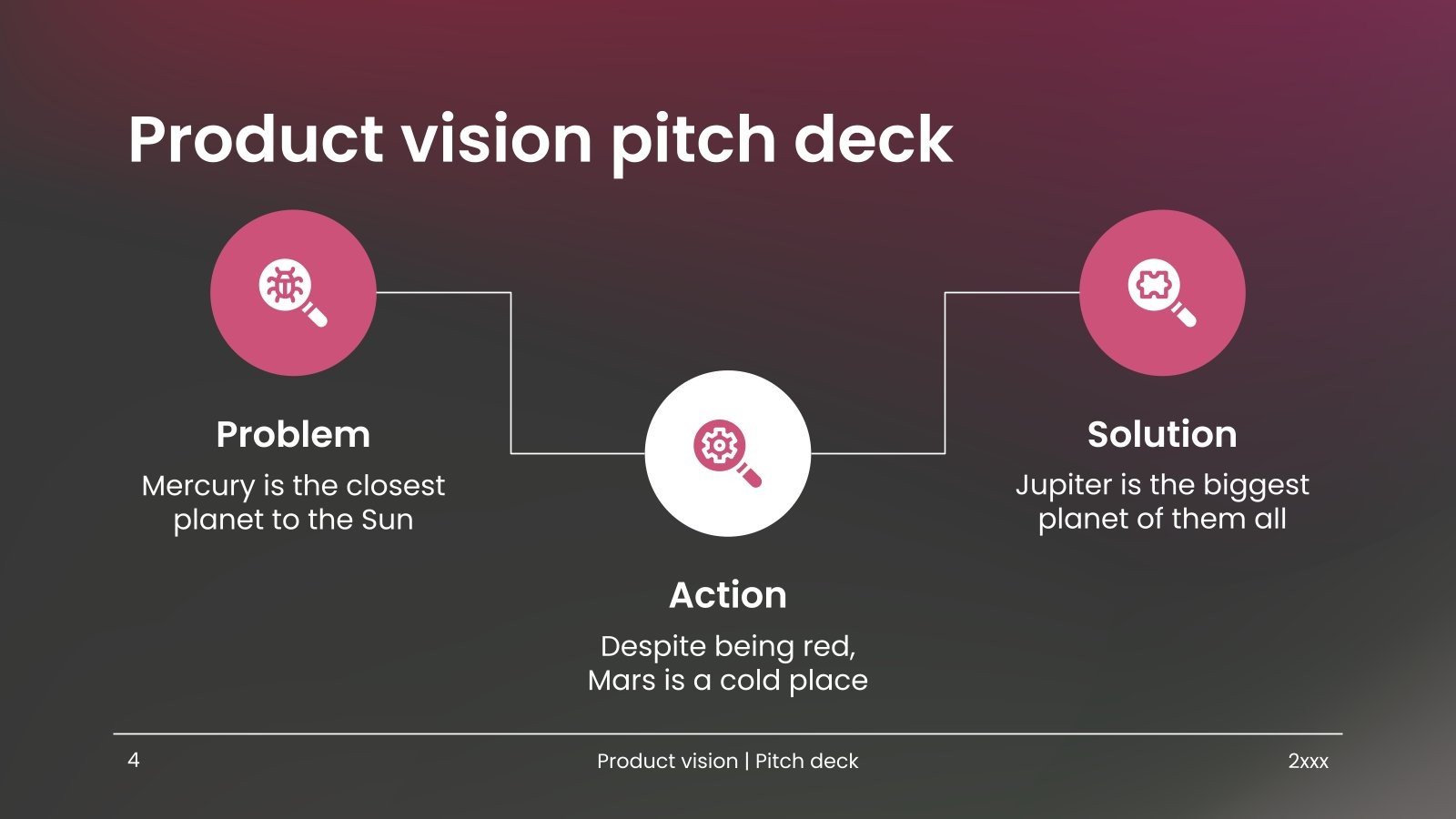 Product vision pitch deck

Problem

Mercury is the closest planet to the Sun

Action

Despite being red, Mars is a cold place

Solution

Jupiter is the biggest planet of them all

4

Product vision | Pitch deck

2xxx